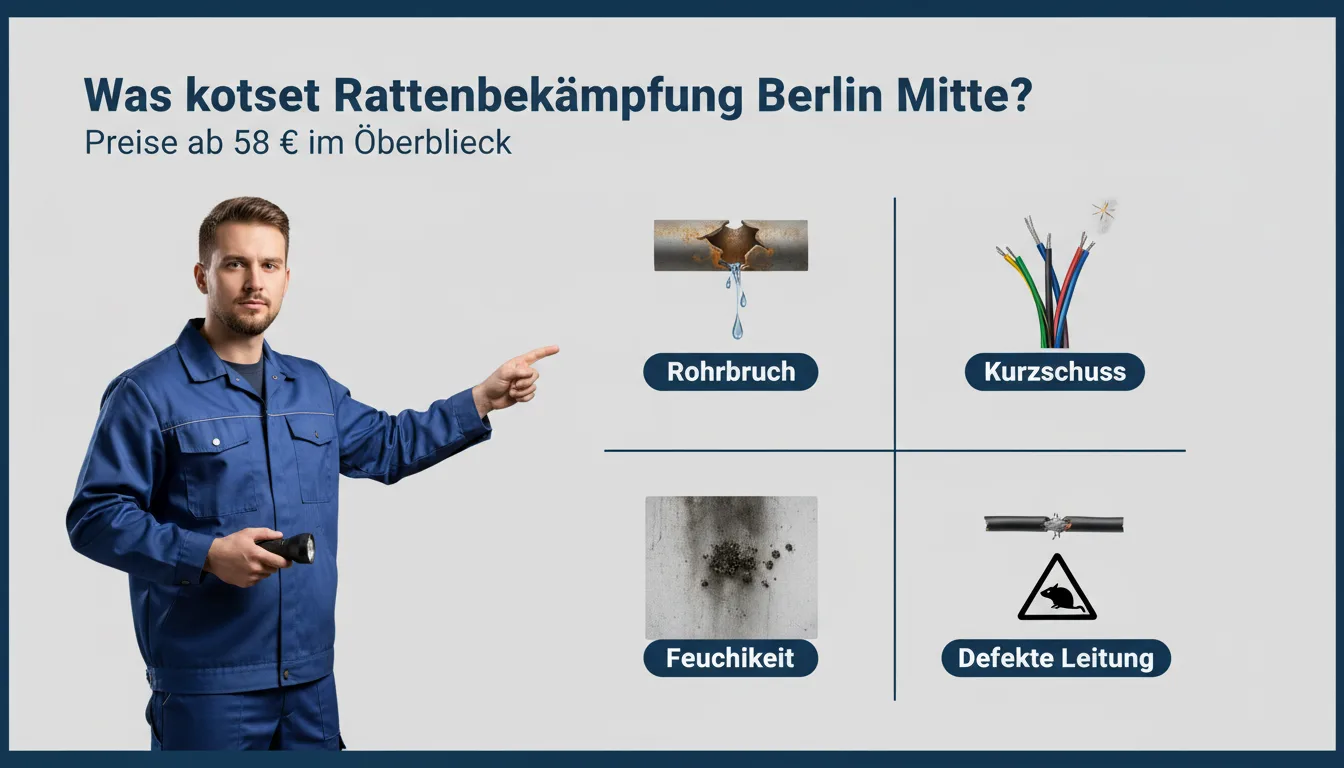 Was kotset Rattenbekämpfung Berlin Mitte?
Preise ab 58 € im Öberblieck

Rohrbruch

Kurzschuss

Feuchikeit

Defekte Leitung